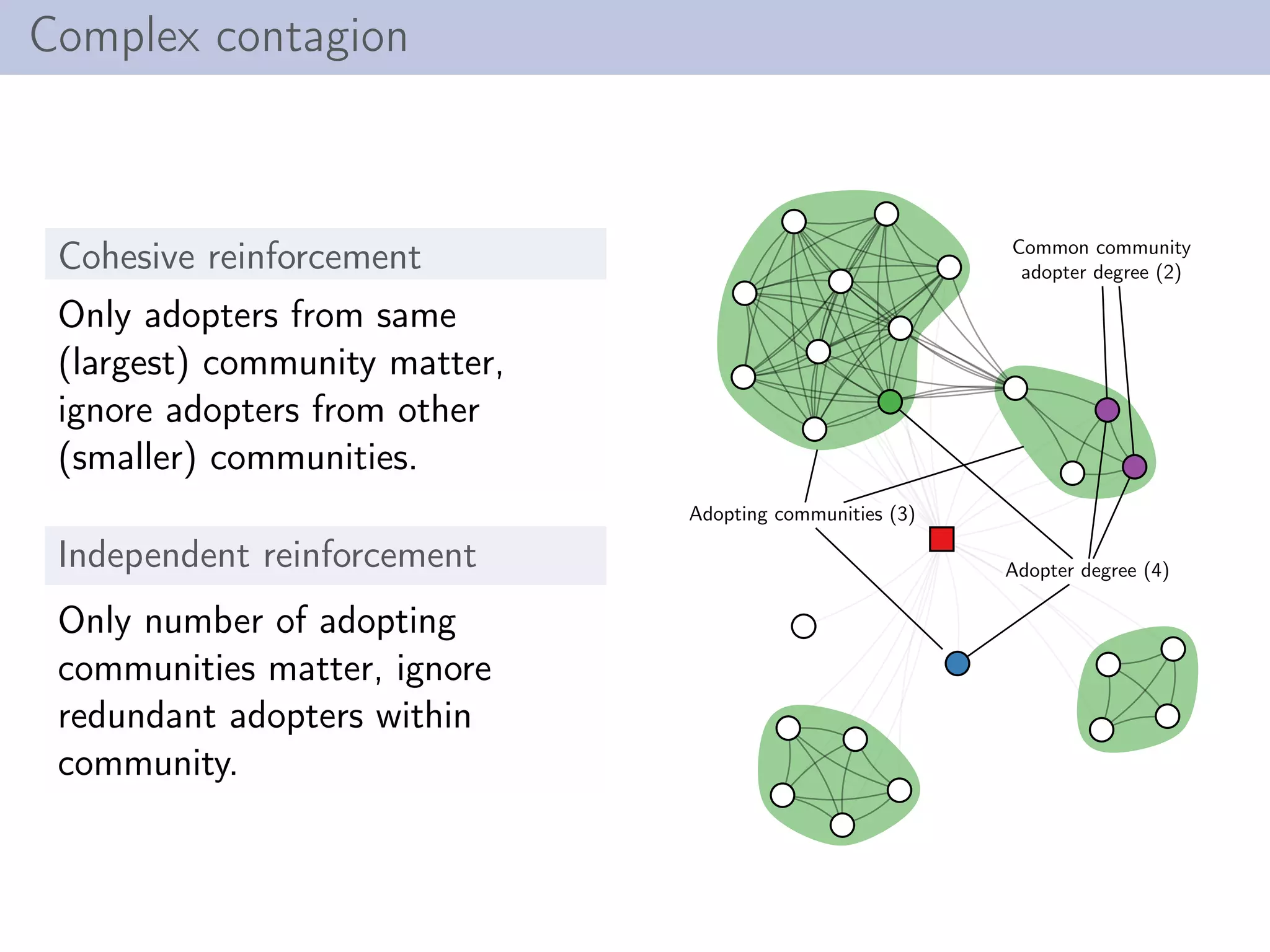 Complex contagion

Cohesive reinforcement

Only adopters from same (largest) community matter, ignore adopters from other (smaller) communities.

Independent reinforcement

Only number of adopting communities matter, ignore redundant adopters within community.

Common community adopter degree (2)

Adopting communities (3)

Adopter degree (4)